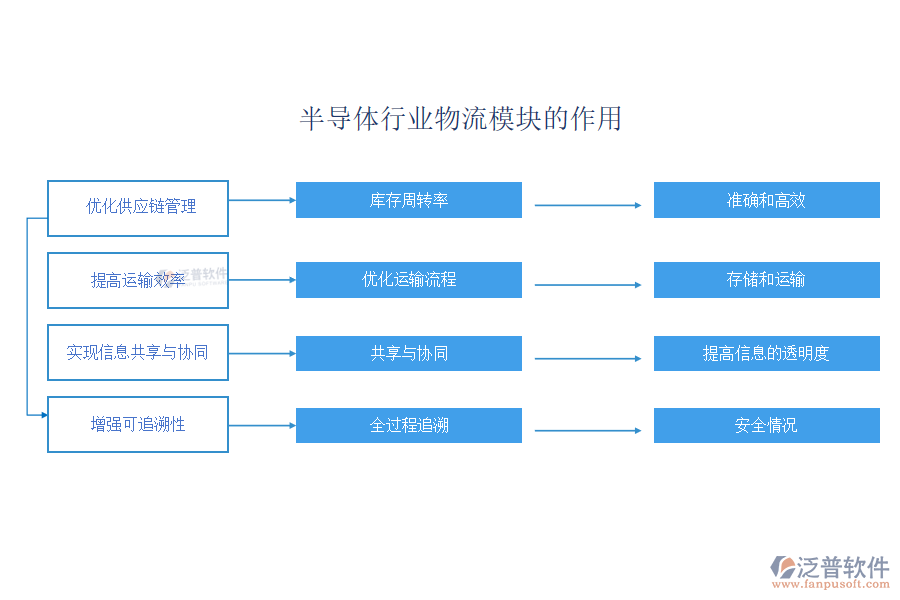 半导体行业物流模块的作用

优化供应链管理

库存周转率

准确和高效

提高运输效率

泛普软件

优化运输流程

存储和运输

实现信息共享与协同

共享与协同

提高信息的透明度

增强可追溯性

全过程追溯

安全情况

泛普软件
www.fanpusoft.com